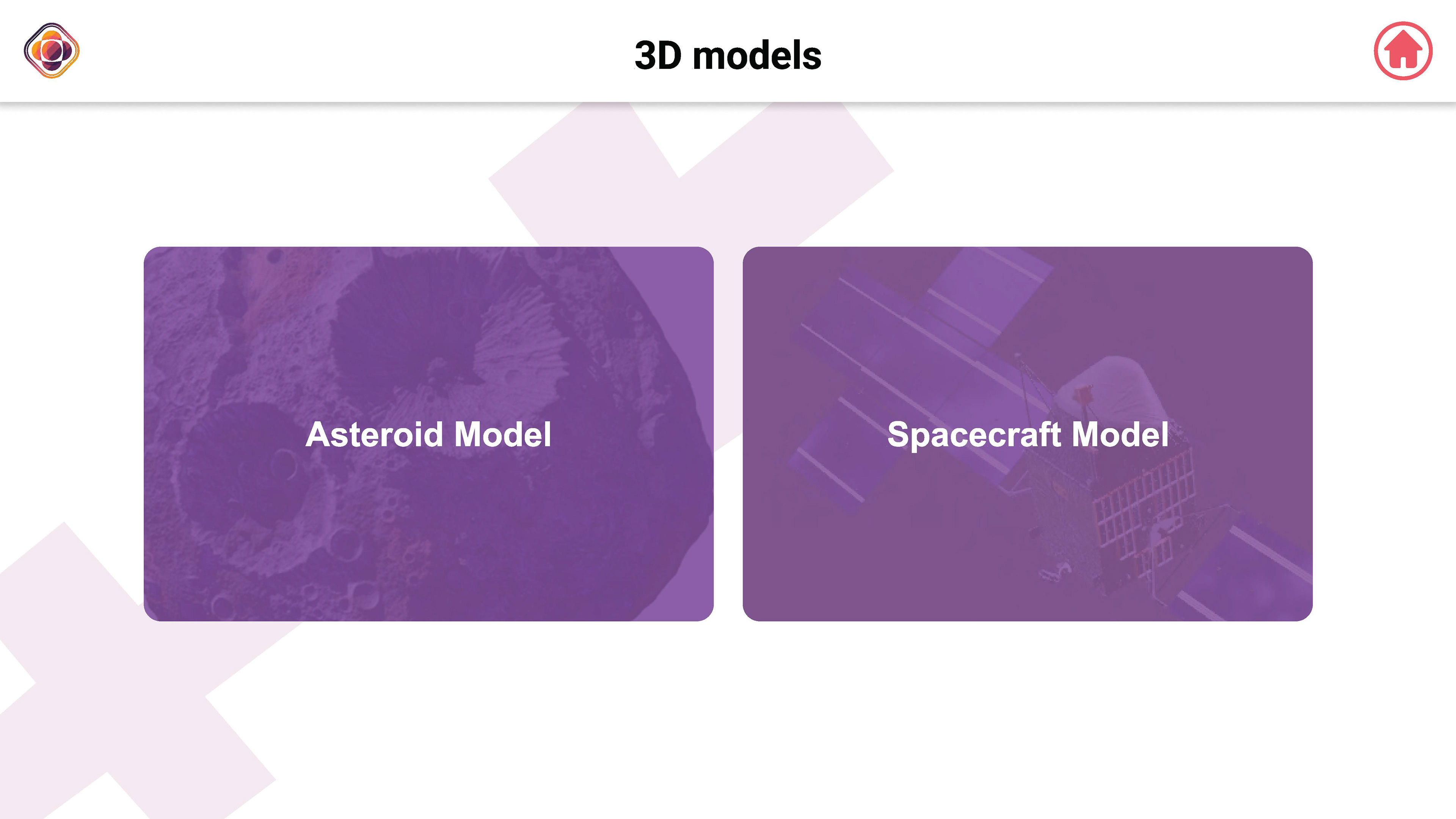 3D models

Asteroid Model

Spacecraft Model